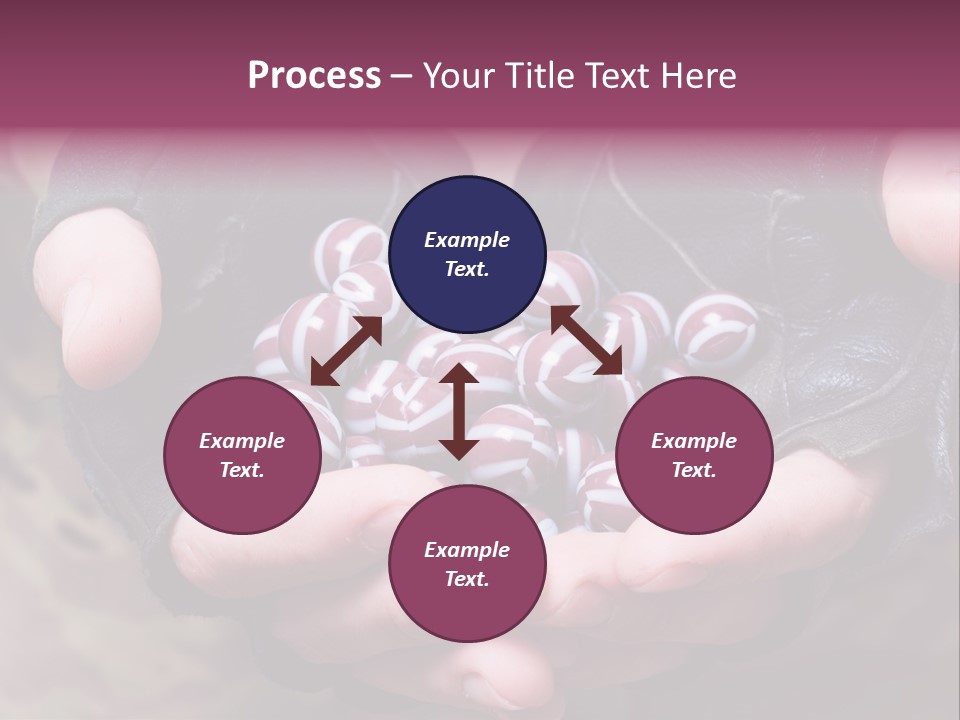 Process – Your Title Text Here

Example Text.

Example Text.

Example Text.

Example Text.